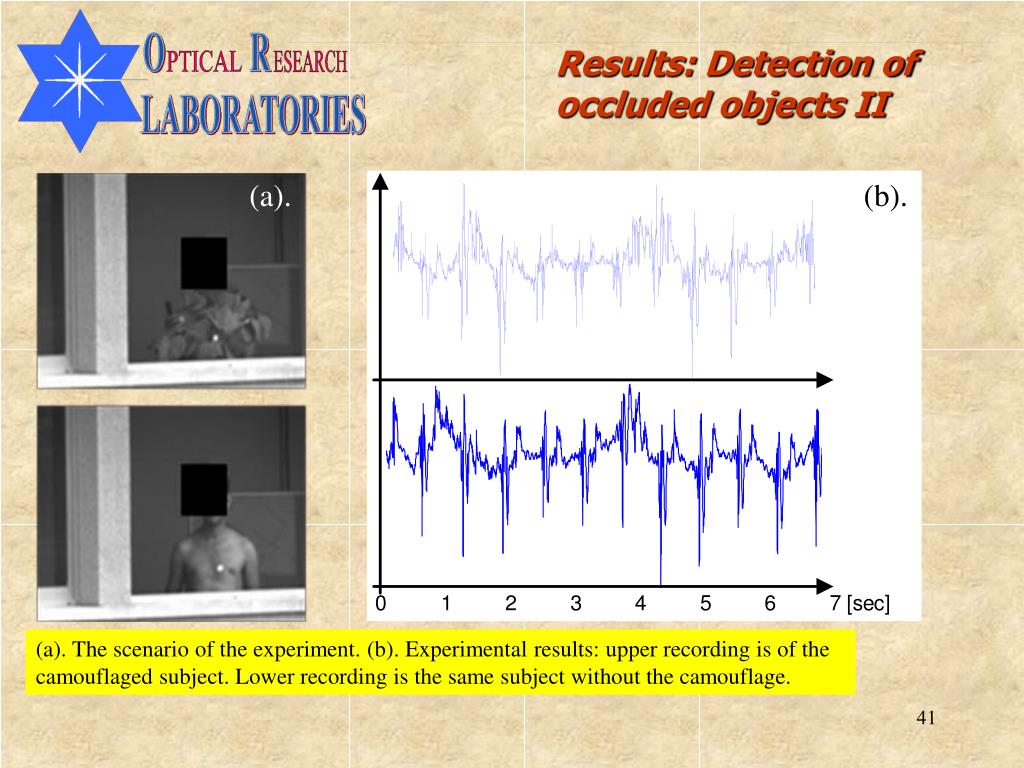 OPTICAL RESEARCH LABORATORIES

Results: Detection of occluded objects II

(a).

(b).

0 1 2 3 4 5 6 7 [sec]

(a). The scenario of the experiment. (b). Experimental results: upper recording is of the camouflaged subject. Lower recording is the same subject without the camouflage.

41